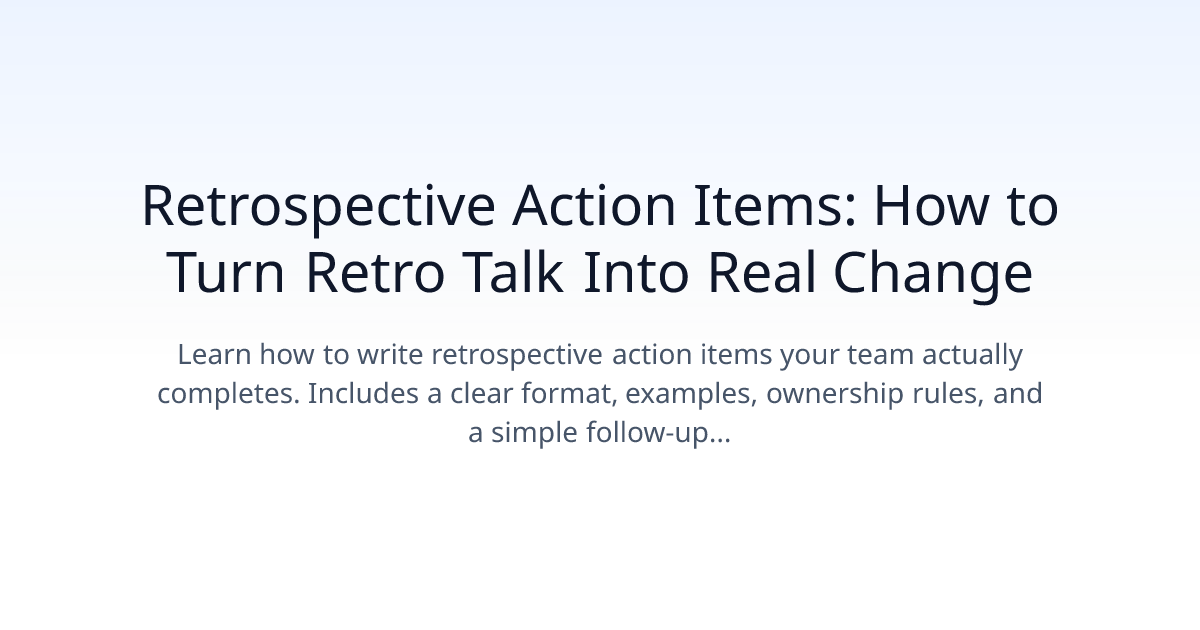 Retrospective Action Items: How to Turn Retro Talk Into Real Change

Learn how to write retrospective action items your team actually completes. Includes a clear format, examples, ownership rules, and a simple follow-up...